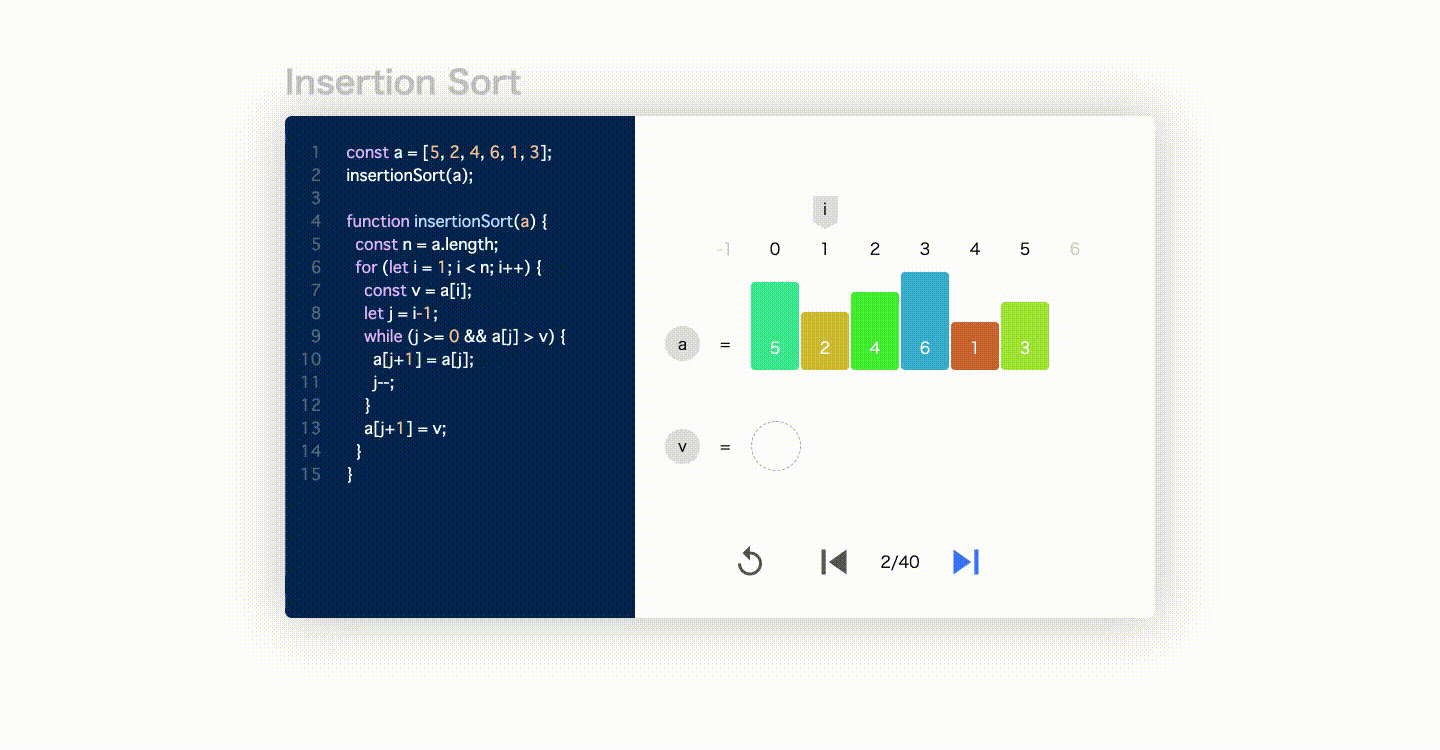 Insertion Sort

1 const a = [5, 2, 4, 6, 1, 3];
2 insertionSort(a);
3
4 function insertionSort(a) {
5 const n = a.length;
6 for (let i = 1; i < n; i++) {
7 const v = a[i];
8 let j = i-1;
9 while (j >= 0 && a[j] > v) {
10 a[j+1] = a[j];
11 j--;
12 }
13 a[j+1] = v;
14 }
15 }

i

-1 0 1 2 3 4 5 6

a = 5 2 4 6 1 3

v =

2/40